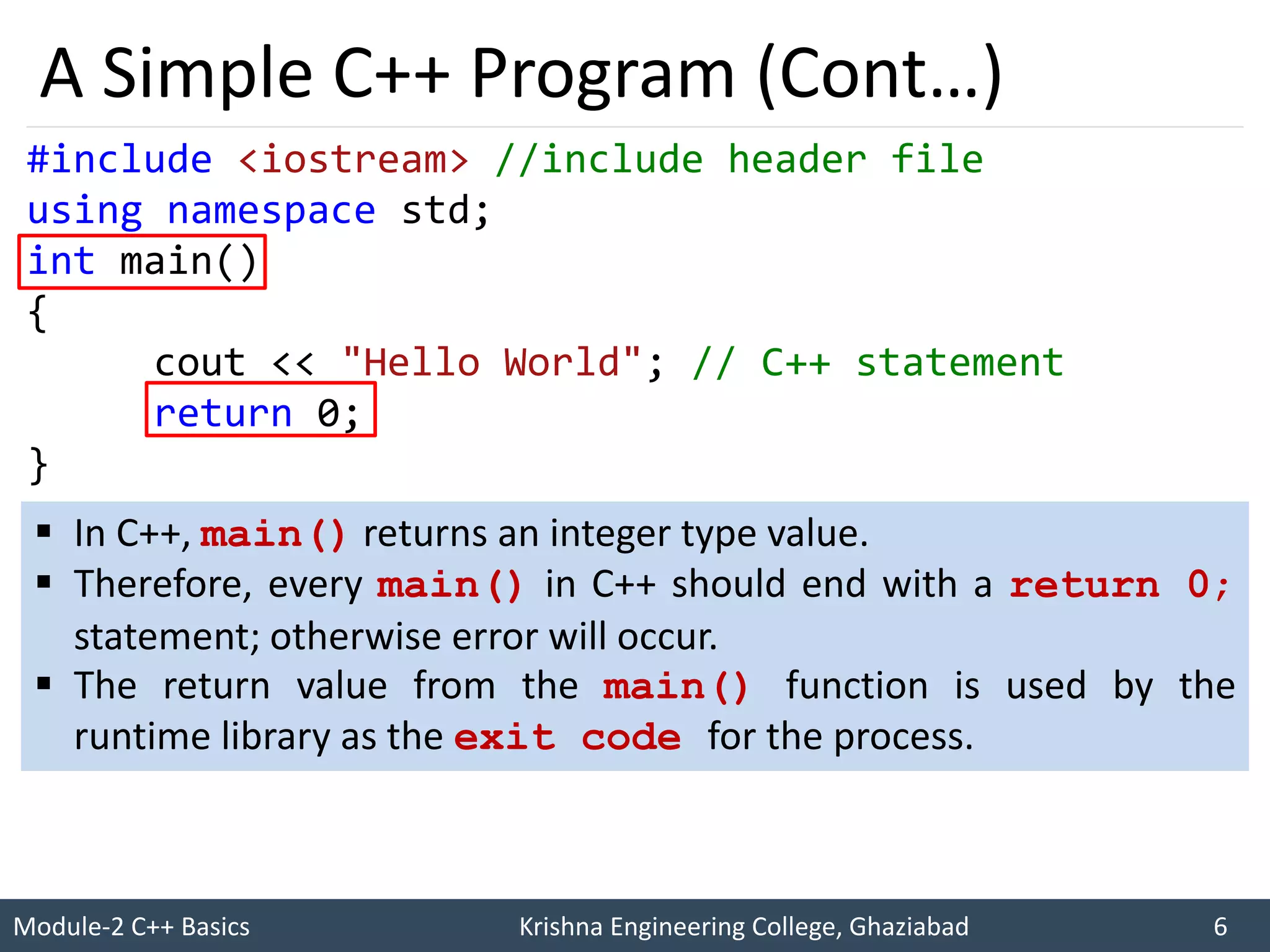 A Simple C++ Program (Cont…)

#include <iostream> //include header file
using namespace std;
int main()
{
 cout << "Hello World"; // C++ statement
 return 0;
}

▪ In C++, main() returns an integer type value.
▪ Therefore, every main() in C++ should end with a return 0; statement; otherwise error will occur.
▪ The return value from the main() function is used by the runtime library as the exit code for the process.

Module-2 C++ Basics
Krishna Engineering College, Ghaziabad
6